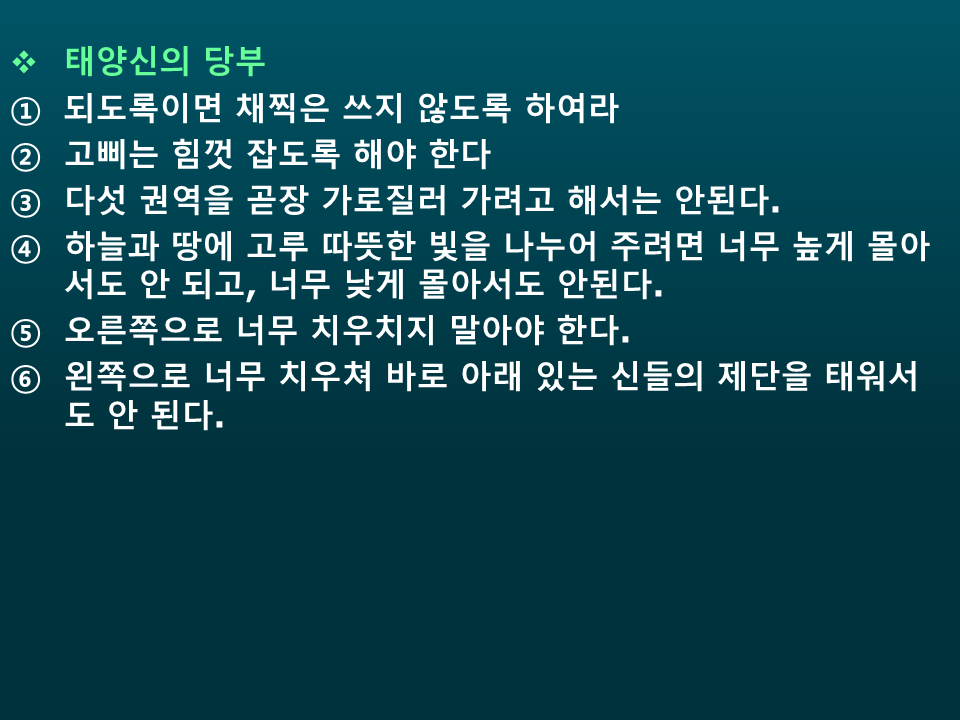 ❖ 태양신의 당부

① 되도록이면 채찍은 쓰지 않도록 하여라

② 고삐는 힘껏 잡도록 해야 한다

③ 다섯 권역을 곧장 가로질러 가려고 해서는 안된다.

④ 하늘과 땅에 고루 따뜻한 빛을 나누어 주려면 너무 높게 몰아서도 안 되고, 너무 낮게 몰아서도 안된다.

⑤ 오른쪽으로 너무 치우치지 말아야 한다.

⑥ 왼쪽으로 너무 치우쳐 바로 아래 있는 신들의 제단을 태워서도 안 된다.